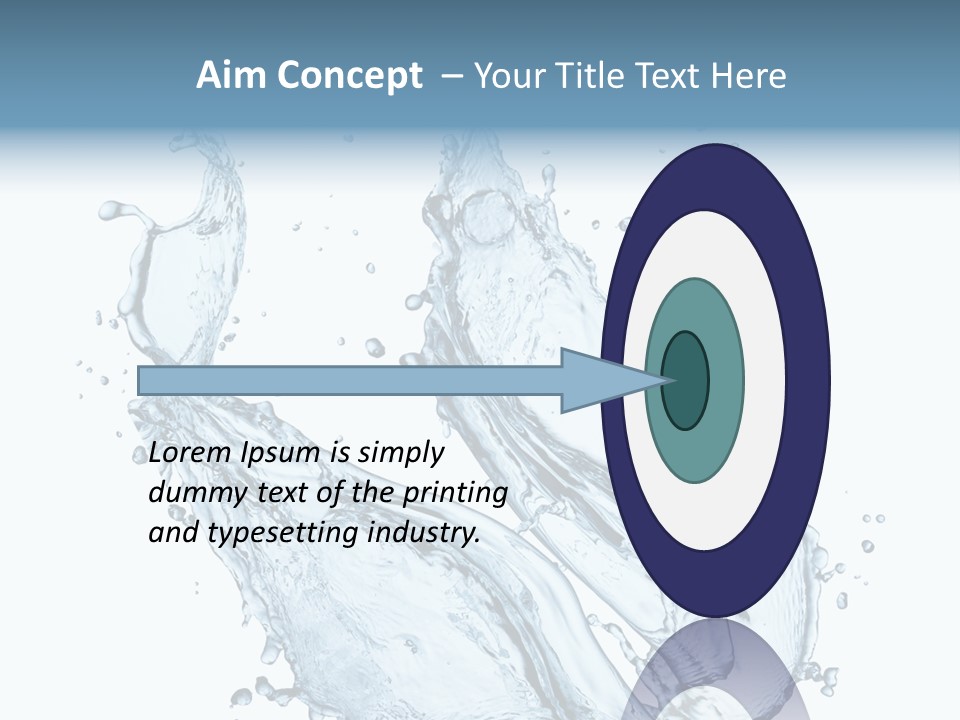 Aim Concept – Your Title Text Here

Lorem Ipsum is simply dummy text of the printing and typesetting industry.